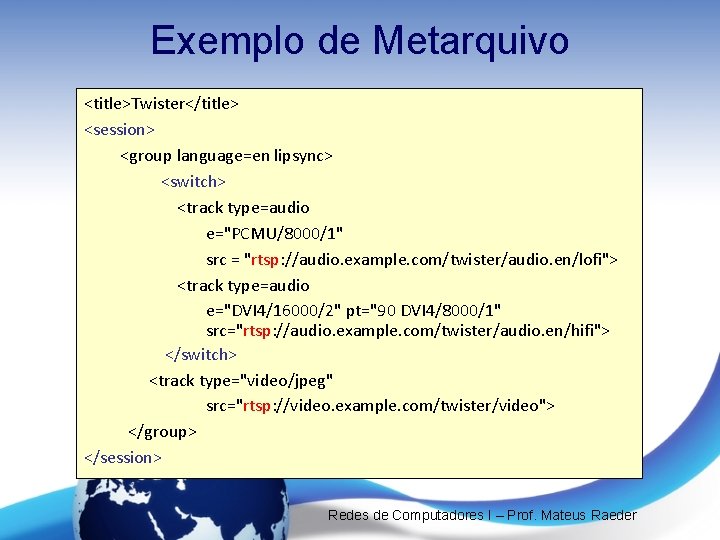 Exemplo de Metarquivo

<title>Twister</title>
<session>
<group language=en lipsync>
<switch>
<track type=audio
e="PCMU/8000/1"
src = "rtsp://audio.example.com/twister/audio.en/lofi">
<track type=audio
e="DVI4/16000/2" pt="90 DVI4/8000/1"
src="rtsp://audio.example.com/twister/audio.en/hifi">
</switch>
<track type="video/jpeg"
src="rtsp://video.example.com/twister/video">
</group>
</session>

Redes de Computadores I – Prof. Mateus Raeder